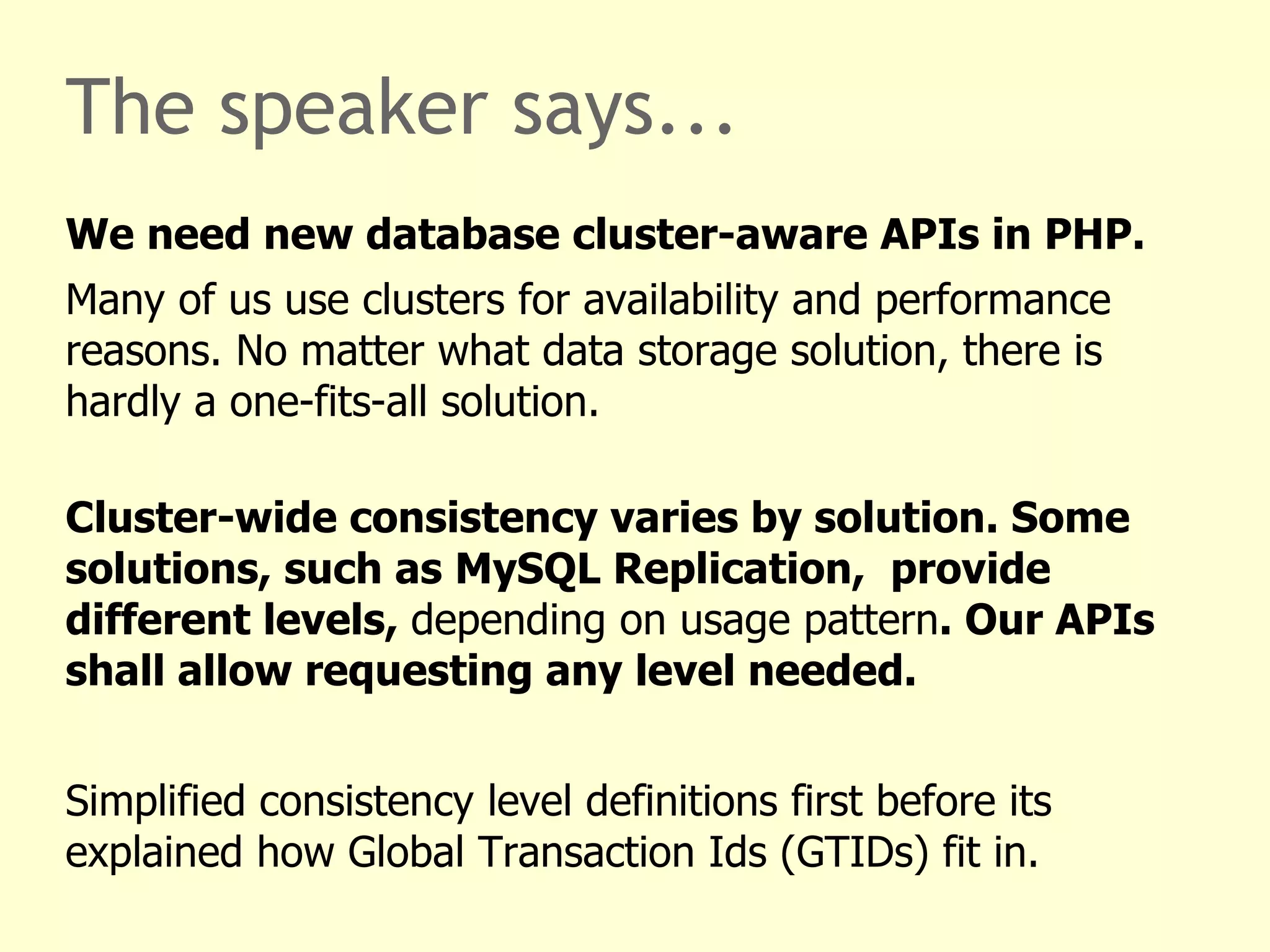 The speaker says...

We need new database cluster-aware APIs in PHP.

Many of us use clusters for availability and performance reasons. No matter what data storage solution, there is hardly a one-fits-all solution.

Cluster-wide consistency varies by solution. Some solutions, such as MySQL Replication, provide different levels, depending on usage pattern. Our APIs shall allow requesting any level needed.

Simplified consistency level definitions first before its explained how Global Transaction Ids (GTIDs) fit in.